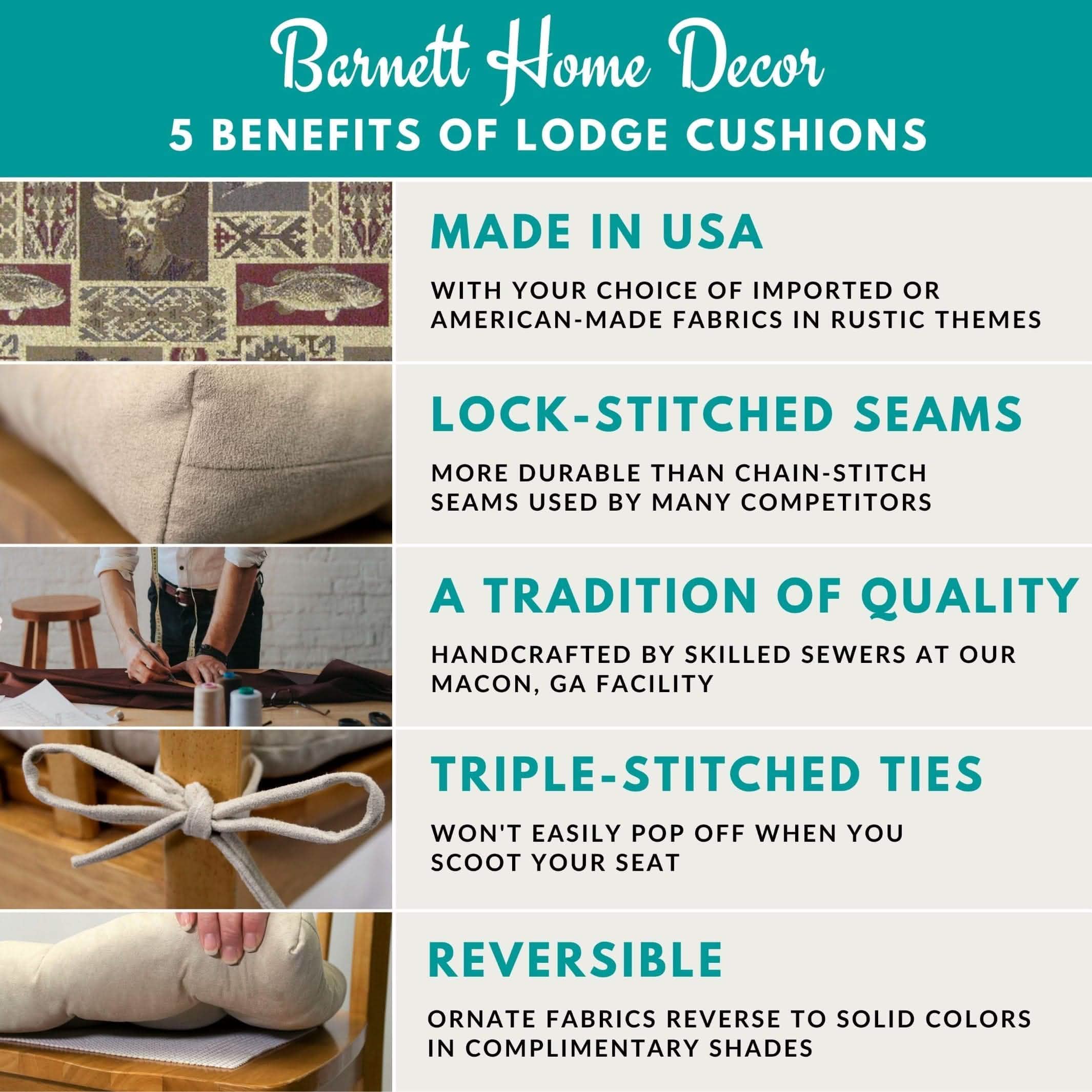 Barnett Home Decor
5 BENEFITS OF LODGE CUSHIONS

MADE IN USA

WITH YOUR CHOICE OF IMPORTED OR AMERICAN-MADE FABRICS IN RUSTIC THEMES

LOCK-STITCHED SEAMS

MORE DURABLE THAN CHAIN-STITCH SEAMS USED BY MANY COMPETITORS

A TRADITION OF QUALITY

HANDCRAFTED BY SKILLED SEWERS AT OUR MACON, GA FACILITY

TRIPLE-STITCHED TIES

WON'T EASILY POP OFF WHEN YOU SCOOT YOUR SEAT

REVERSIBLE

ORNATE FABRICS REVERSE TO SOLID COLORS IN COMPLIMENTARY SHADES